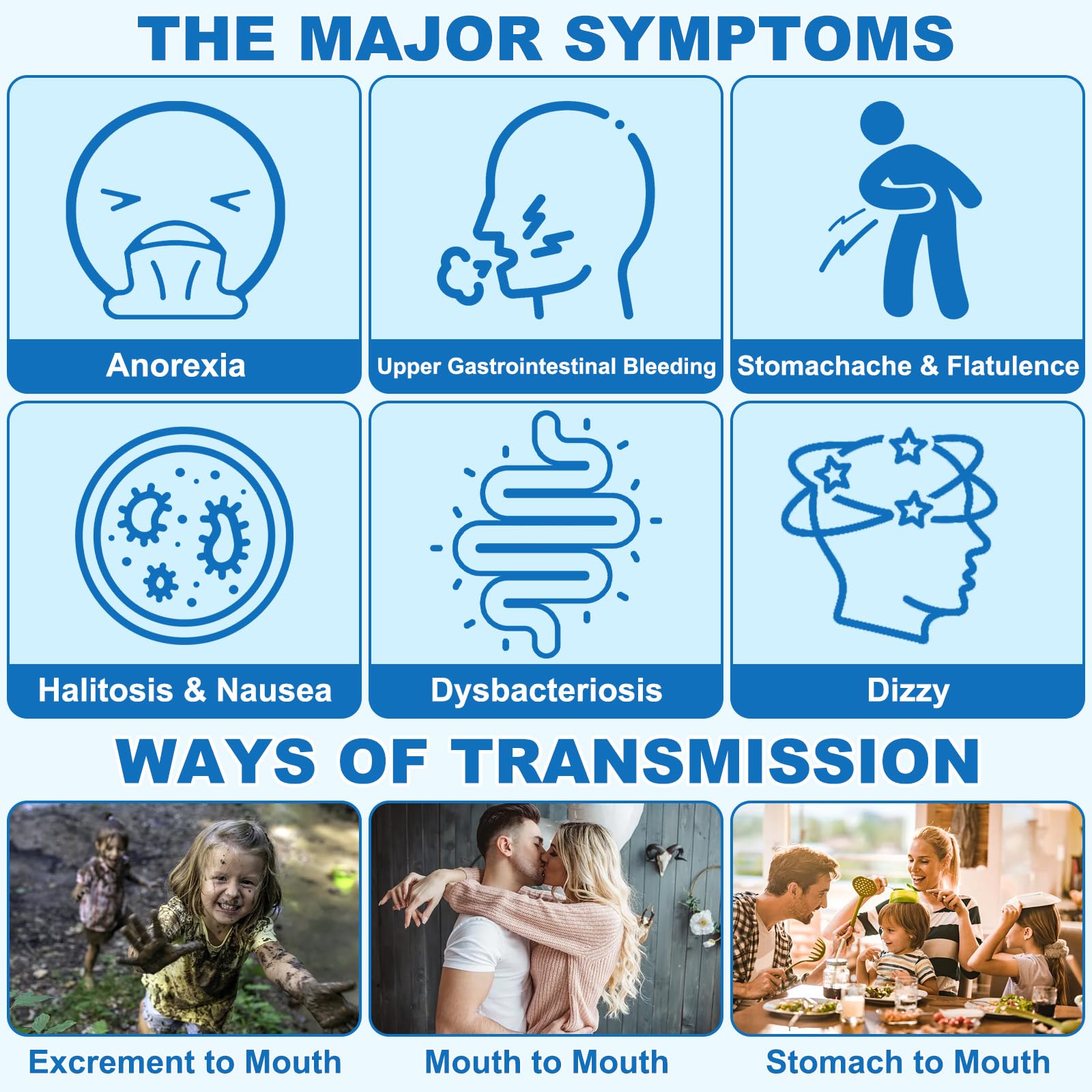 THE MAJOR SYMPTOMS

Anorexia

Upper Gastrointestinal Bleeding

Stomachache & Flatulence

Halitosis & Nausea

Dysbacteriosis

Dizzy

WAYS OF TRANSMISSION

Excrement to Mouth

Mouth to Mouth

Stomach to Mouth